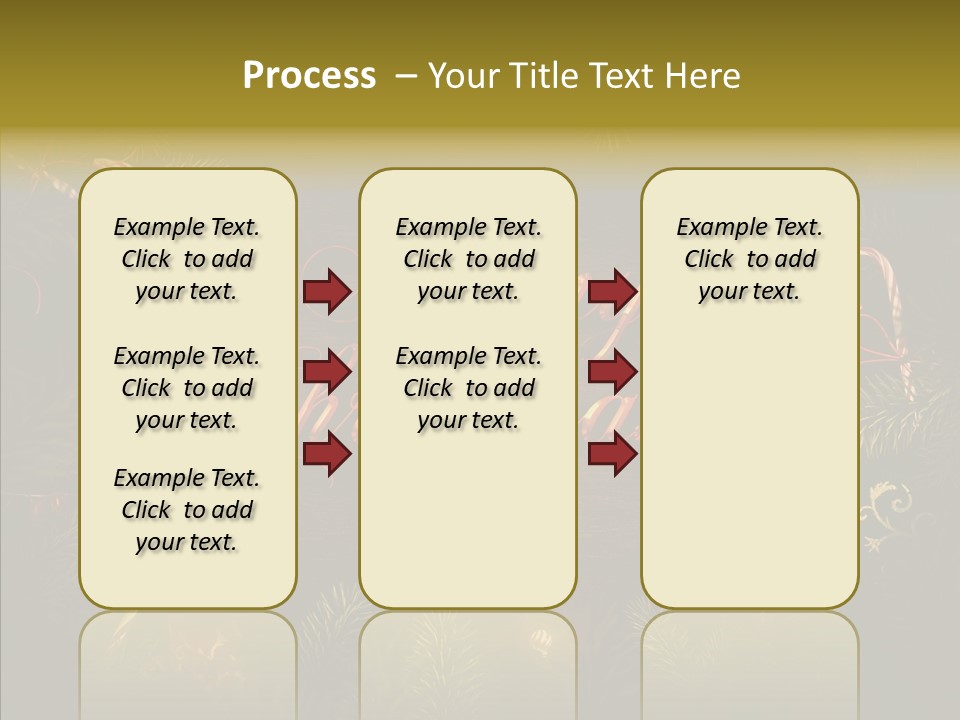 Process – Your Title Text Here

Example Text. Click to add your text.

Example Text. Click to add your text.

Example Text. Click to add your text.

Example Text. Click to add your text.

Example Text. Click to add your text.

Example Text. Click to add your text.